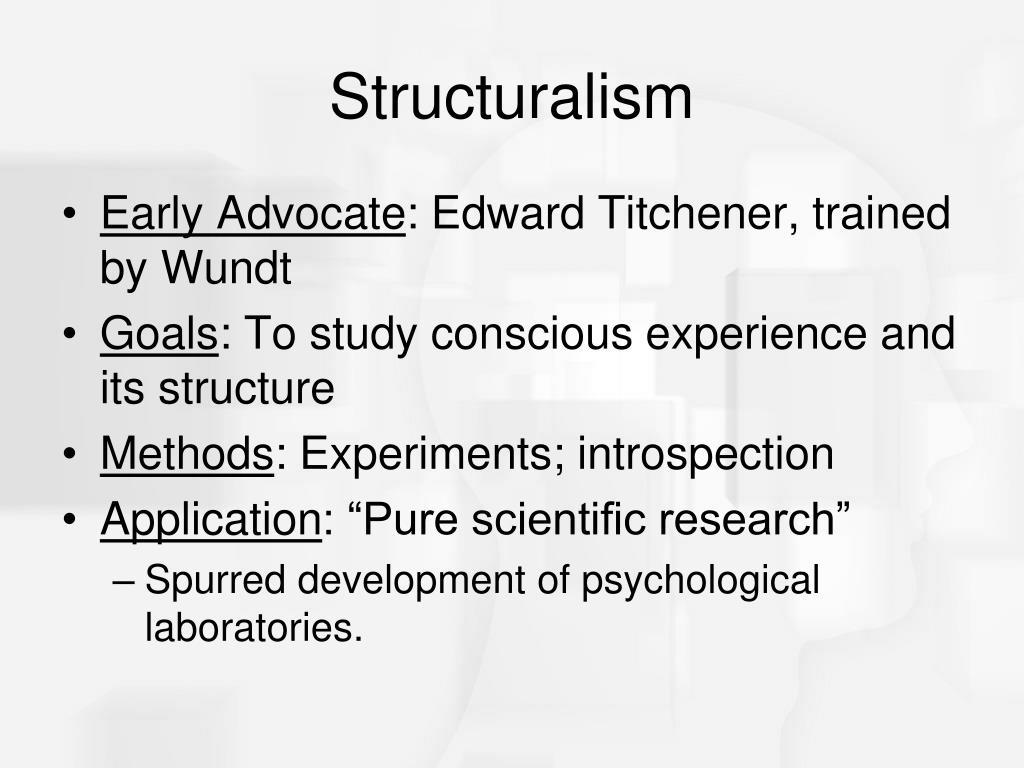 Structuralism

• Early Advocate: Edward Titchener, trained by Wundt
• Goals: To study conscious experience and its structure
• Methods: Experiments; introspection
• Application: “Pure scientific research”
– Spurred development of psychological laboratories.